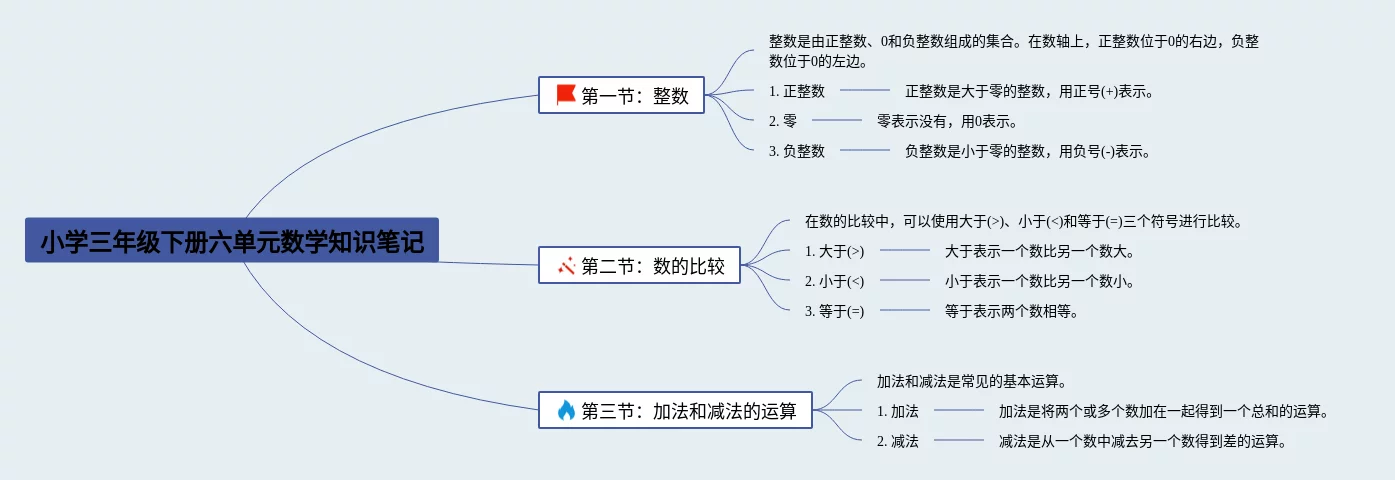 小学三年级下册六单元数学知识笔记

第一节：整数

整数是由正整数、0和负整数组成的集合。在数轴上，正整数位于0的右边，负整数位于0的左边。

1. 正整数

正整数是大于零的整数，用正号(+)表示。

2. 零

零表示没有，用0表示。

3. 负整数

负整数是小于零的整数，用负号(-)表示。

第二节：数的比较

在数的比较中，可以使用大于(>)、小于(<)和等于(=)三个符号进行比较。

1. 大于(>)

大于表示一个数比另一个数大。

2. 小于(<)

小于表示一个数比另一个数小。

3. 等于(=)

等于表示两个数相等。

第三节：加法和减法的运算

加法和减法是常见的基本运算。

1. 加法

加法是将两个或多个数加在一起得到一个总和的运算。

2. 减法

减法是从一个数中减去另一个数得到差的运算。